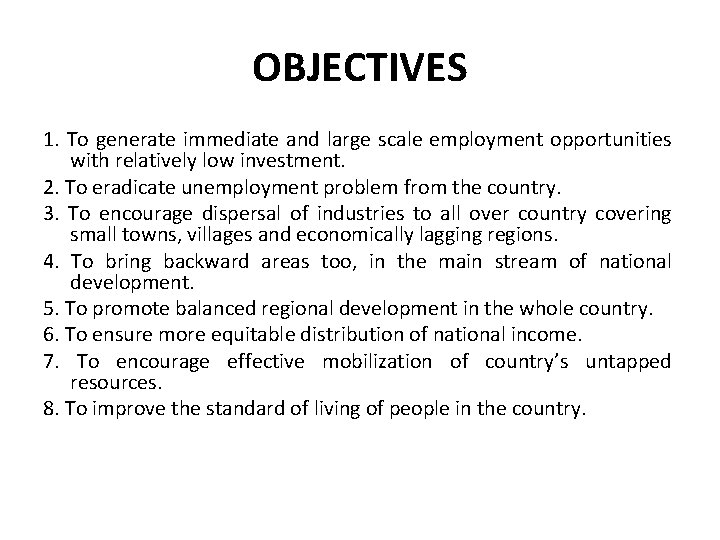 OBJECTIVES

1. To generate immediate and large scale employment opportunities with relatively low investment.

2. To eradicate unemployment problem from the country.

3. To encourage dispersal of industries to all over country covering small towns, villages and economically lagging regions.

4. To bring backward areas too, in the main stream of national development.

5. To promote balanced regional development in the whole country.

6. To ensure more equitable distribution of national income.

7. To encourage effective mobilization of country's untapped resources.

8. To improve the standard of living of people in the country.